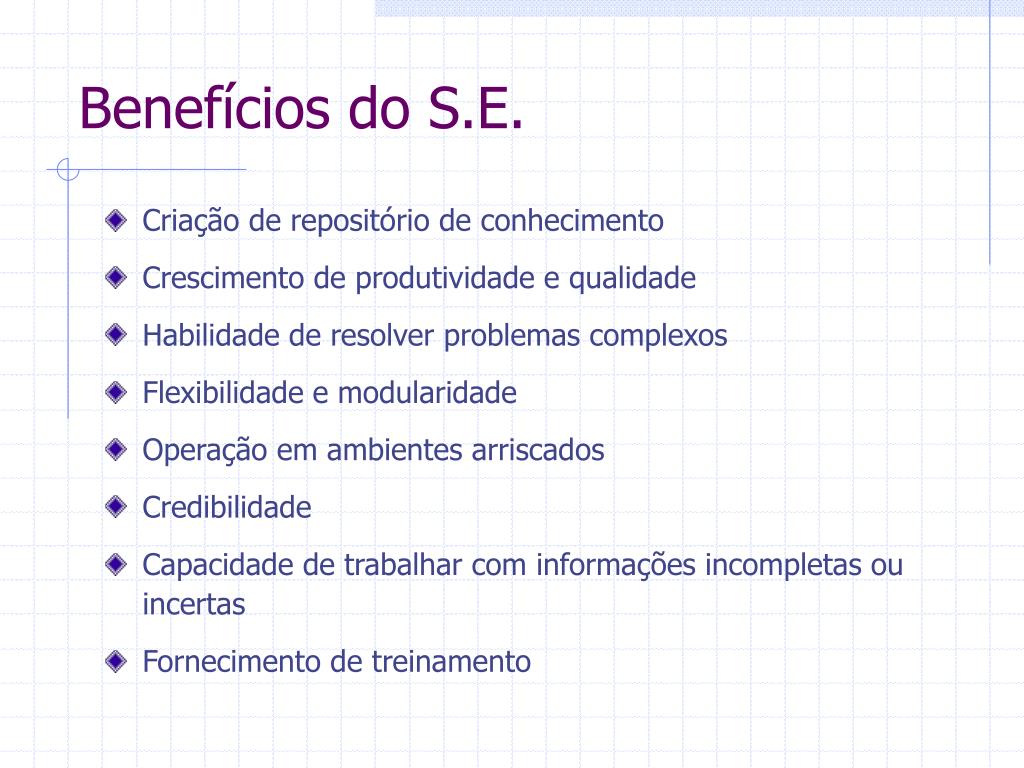 Benefícios do S.E.

Criação de repositório de conhecimento

Crescimento de produtividade e qualidade

Habilidade de resolver problemas complexos

Flexibilidade e modularidade

Operação em ambientes arriscados

Credibilidade

Capacidade de trabalhar com informações incompletas ou incertas

Fornecimento de treinamento